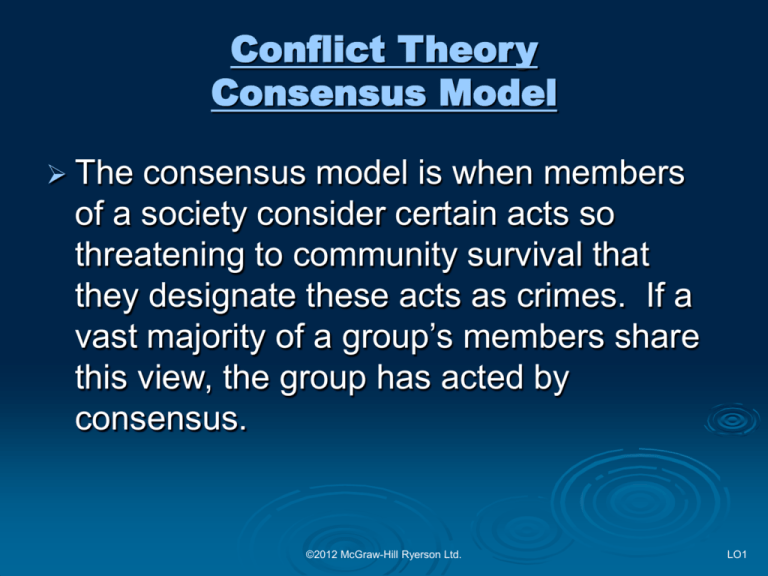 Conflict Theory
Consensus Model

➢ The consensus model is when members of a society consider certain acts so threatening to community survival that they designate these acts as crimes. If a vast majority of a group's members share this view, the group has acted by consensus.

©2012 McGraw-Hill Ryerson Ltd.

LO1